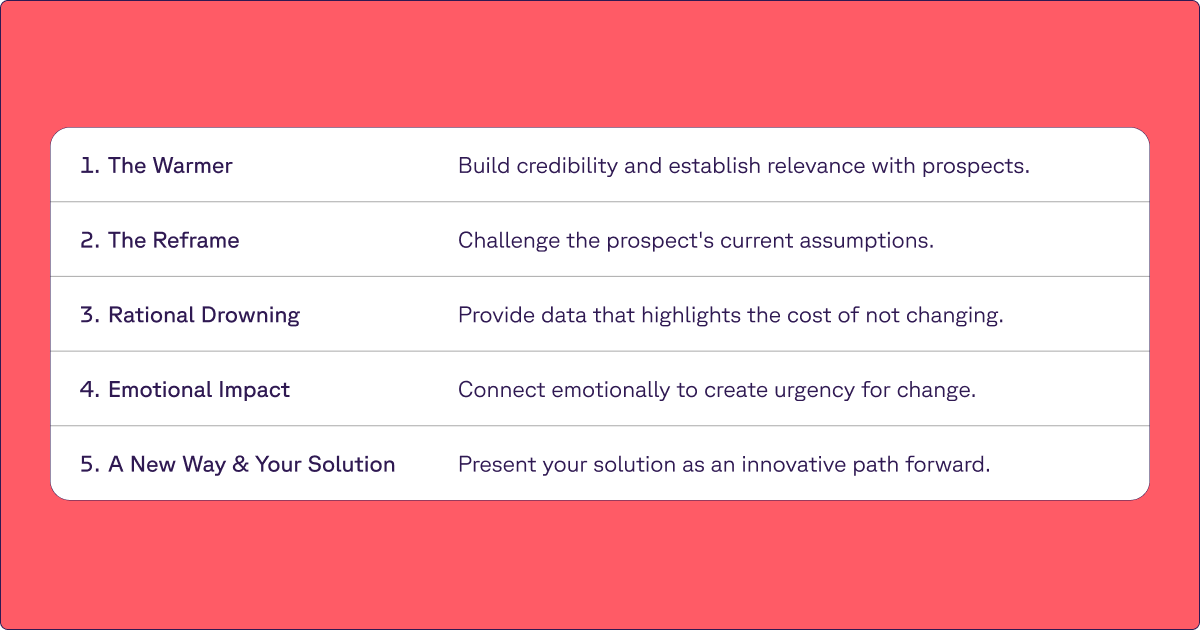 | | |
|---|---|
| 1. The Warmer | Build credibility and establish relevance with prospects. |
| 2. The Reframe | Challenge the prospect's current assumptions. |
| 3. Rational Drowning | Provide data that highlights the cost of not changing. |
| 4. Emotional Impact | Connect emotionally to create urgency for change. |
| 5. A New Way & Your Solution | Present your solution as an innovative path forward. |